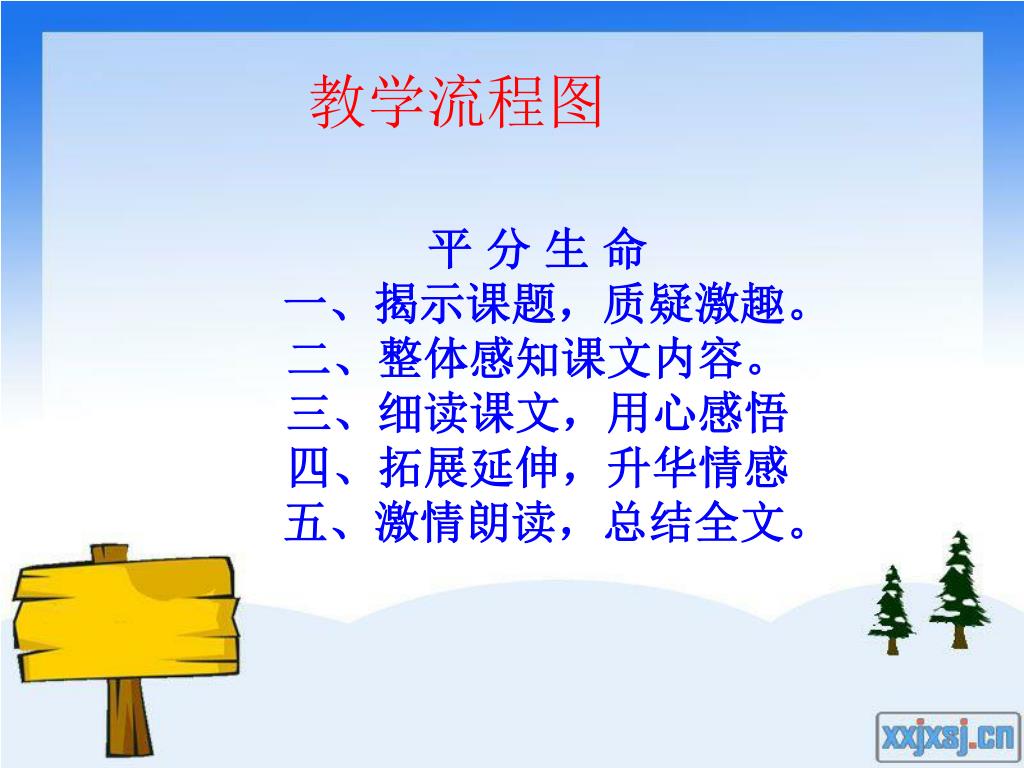 教学流程图

平 分 生 命
一、揭示课题，质疑激趣。
二、整体感知课文内容。
三、细读课文，用心感悟
四、拓展延伸，升华情感
五、激情朗读，总结全文。

xxjxsj.cn